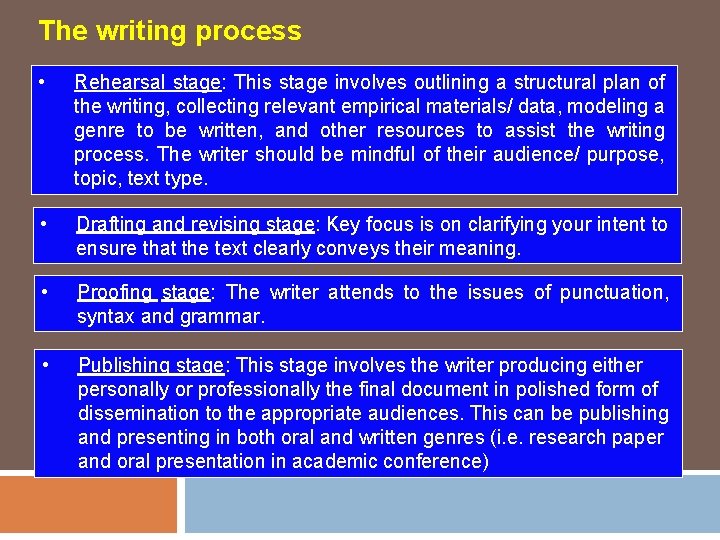 The writing process

• Rehearsal stage: This stage involves outlining a structural plan of the writing, collecting relevant empirical materials/ data, modeling a genre to be written, and other resources to assist the writing process. The writer should be mindful of their audience/ purpose, topic, text type.

• Drafting and revising stage: Key focus is on clarifying your intent to ensure that the text clearly conveys their meaning.

• Proofing stage: The writer attends to the issues of punctuation, syntax and grammar.

• Publishing stage: This stage involves the writer producing either personally or professionally the final document in polished form of dissemination to the appropriate audiences. This can be publishing and presenting in both oral and written genres (i.e. research paper and oral presentation in academic conference)